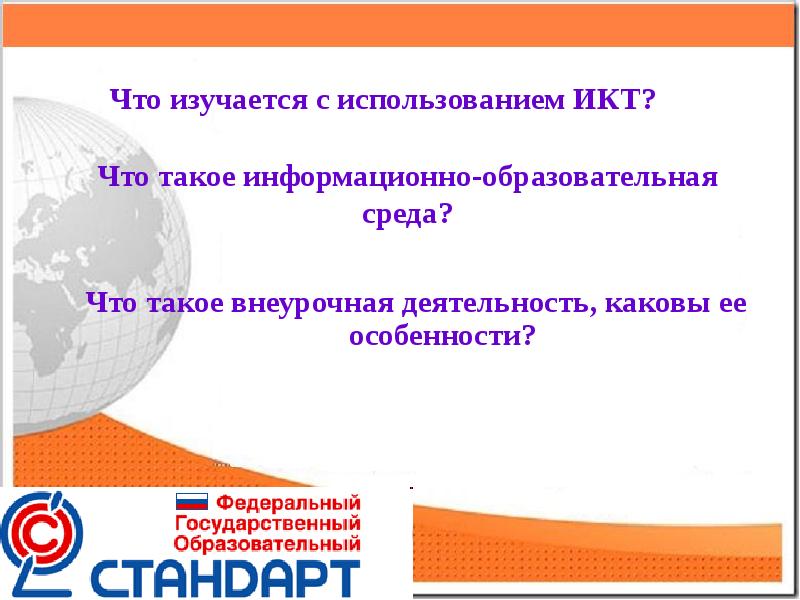 Что изучается с использованием ИКТ?

Что такое информационно-образовательная среда?

Что такое внеурочная деятельность, каковы ее особенности?

Федеральный Государственный Образовательный СТАНДАРТ